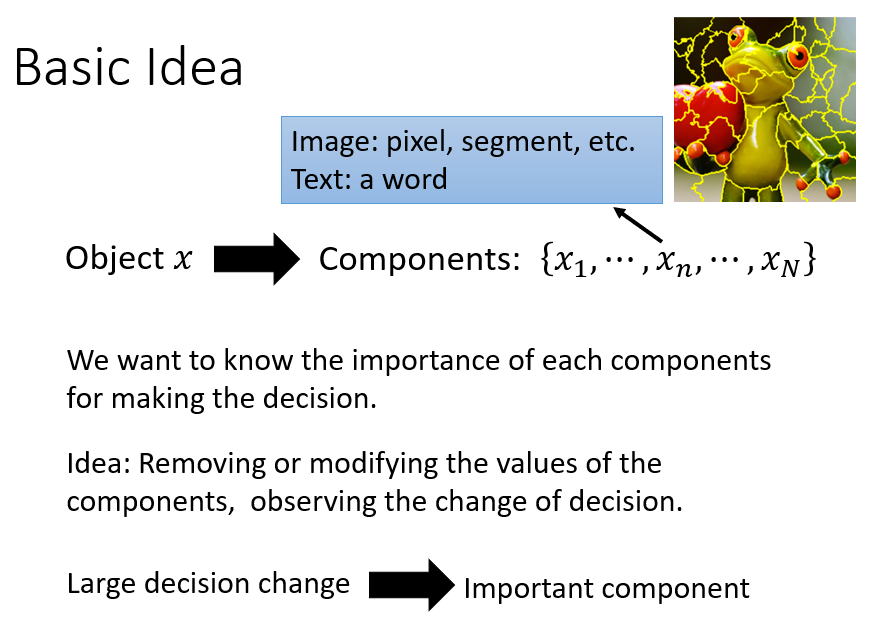 Basic Idea

Image: pixel, segment, etc.
Text: a word

Object $x$ Components: $\{x_1, \cdots, x_n, \cdots, x_N\}$

We want to know the importance of each components for making the decision.

Idea: Removing or modifying the values of the components, observing the change of decision.

Large decision change Important component